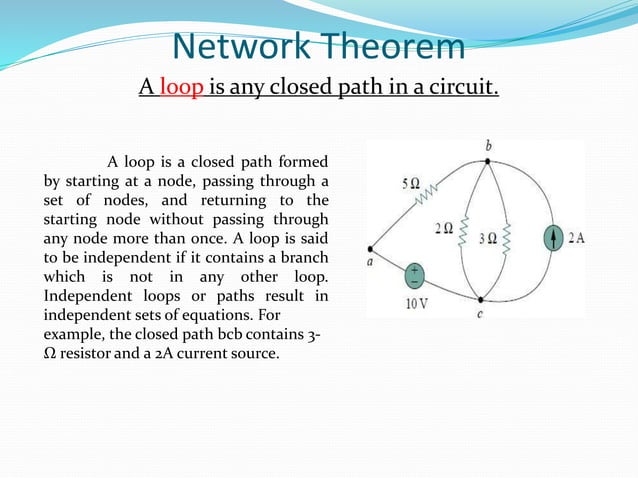 Network Theorem

A loop is any closed path in a circuit.

A loop is a closed path formed by starting at a node, passing through a set of nodes, and returning to the starting node without passing through any node more than once. A loop is said to be independent if it contains a branch which is not in any other loop. Independent loops or paths result in independent sets of equations. For example, the closed path bcb contains 3-Ω resistor and a 2A current source.

b
5 Ω
2 Ω
3 Ω
2 A
a
+
−
10 V
c